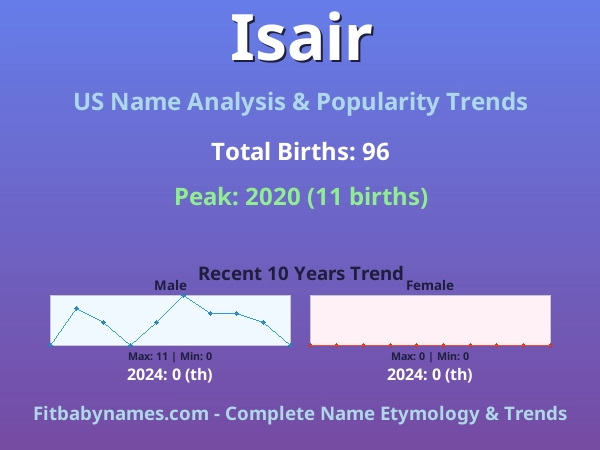 Isair

US Name Analysis & Popularity Trends

Total Births: 96

Peak: 2020 (11 births)

Recent 10 Years Trend

Male

Max: 11 | Min: 0

2024: 0 (th)

Female

Max: 0 | Min: 0

2024: 0 (th)

Fitbabynames.com - Complete Name Etymology & Trends